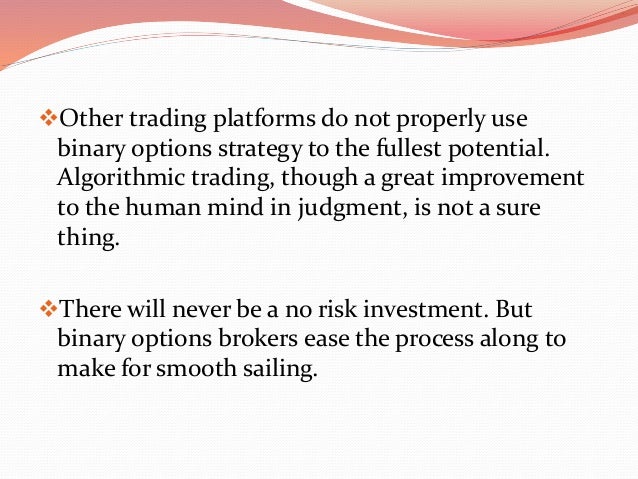 ❖Other trading platforms do not properly use binary options strategy to the fullest potential. Algorithmic trading, though a great improvement to the human mind in judgment, is not a sure thing.

❖There will never be a no risk investment. But binary options brokers ease the process along to make for smooth sailing.